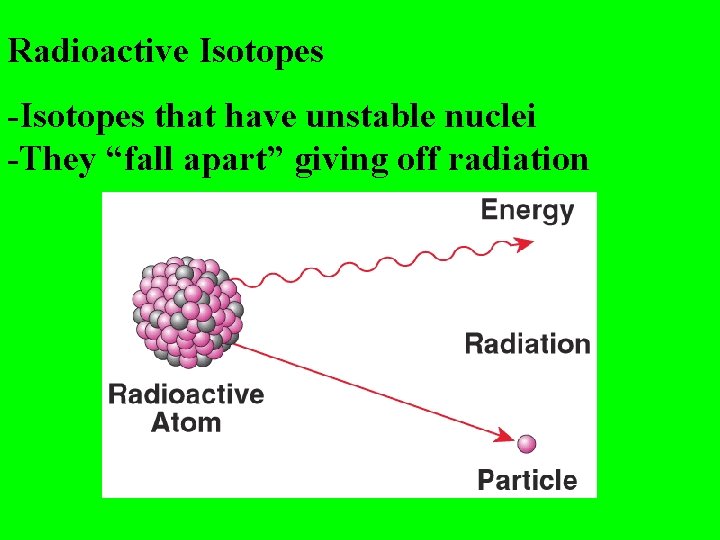 Radioactive Isotopes

-Isotopes that have unstable nuclei
-They “fall apart” giving off radiation

Energy

Radiation

Radioactive Atom

Particle